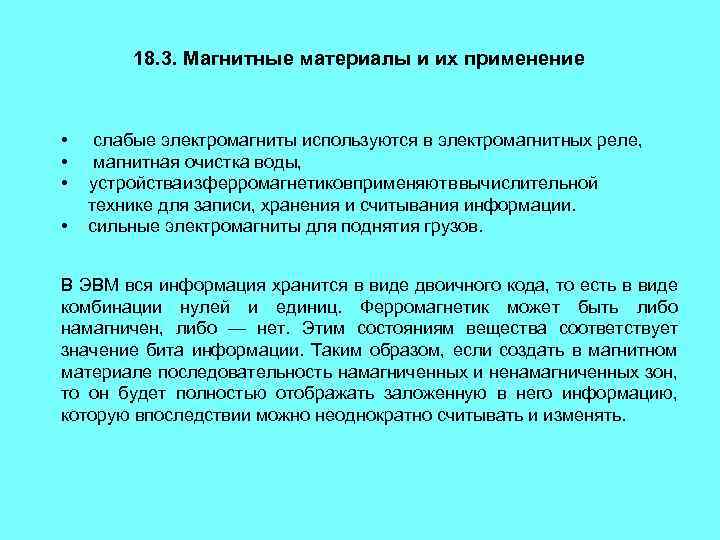 18.3. Магнитные материалы и их применение

• слабые электромагниты используются в электромагнитных реле,
• магнитная очистка воды,
• устройстваизферромагнетиковприменяютввычислительной технике для записи, хранения и считывания информации.
• сильные электромагниты для поднятия грузов.

В ЭВМ вся информация хранится в виде двоичного кода, то есть в виде комбинации нулей и единиц. Ферромагнетик может быть либо намагничен, либо — нет. Этим состояниям вещества соответствует значение бита информации. Таким образом, если создать в магнитном материале последовательность намагниченных и ненамагниченных зон, то он будет полностью отображать заложенную в него информацию, которую впоследствии можно неоднократно считывать и изменять.